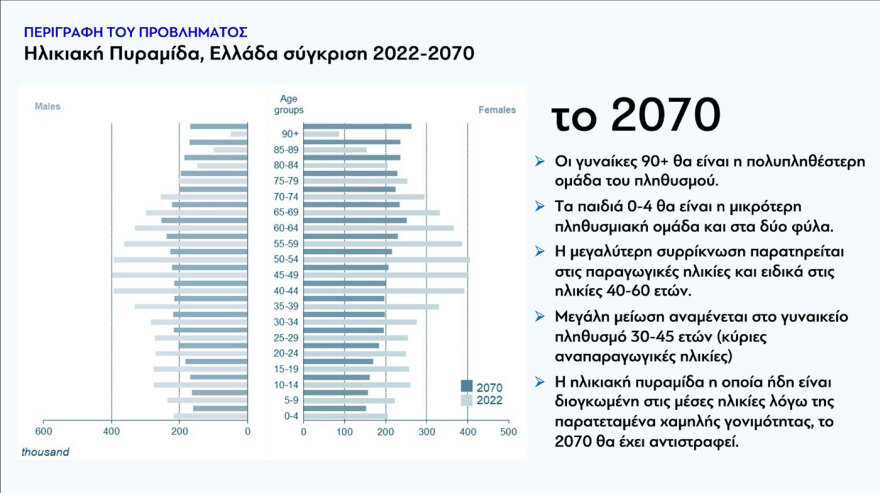 ΠΕΡΙΓΡΑΦΗ ΤΟΥ ΠΡΟΒΛΗΜΑΤΟΣ
Ηλικιακή Πυραμίδα, Ελλάδα σύγκριση 2022-2070

Males

Age groups

Females

90+
85-89
80-84
75-79
70-74
65-69
60-64
55-59
50-54
45-49
40-44
35-39
30-34
25-29
20-24
15-19
10-14
5-9
0-4

2070
2022

600 400 200 0

0 100 200 300 400 500

thousand

το 2070

➤ Οι γυναίκες 90+ θα είναι η πολυπληθέστερη ομάδα του πληθυσμού.

➤ Τα παιδιά 0-4 θα είναι η μικρότερη πληθυσμιακή ομάδα και στα δύο φύλα.

➤ Η μεγαλύτερη συρρίκνωση παρατηρείται στις παραγωγικές ηλικίες και ειδικά στις ηλικίες 40-60 ετών.

➤ Μεγάλη μείωση αναμένεται στο γυναικείο πληθυσμό 30-45 ετών (κύριες αναπαραγωγικές ηλικίες)

➤ Η ηλικιακή πυραμίδα η οποία ήδη είναι διογκωμένη στις μέσες ηλικίες λόγω της παρατεταμένα χαμηλής γονιμότητας, το 2070 θα έχει αντιστραφεί.